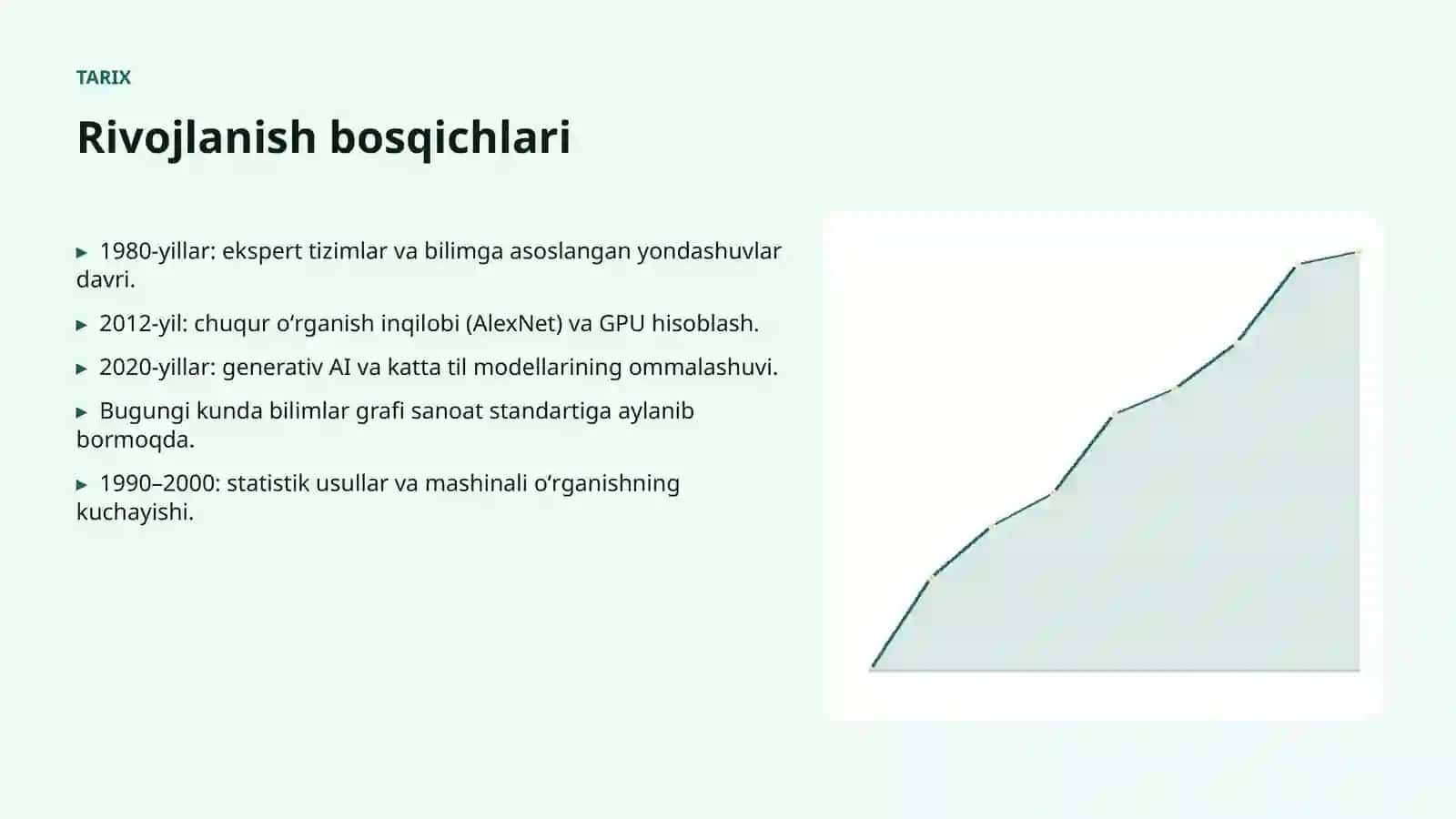 TARIX

Rivojlanish bosqichlari

▸ 1980-yillar: ekspert tizimlar va bilimga asoslangan yondashuvlar davri.

▸ 2012-yil: chuqur oʻrganish inqilobi (AlexNet) va GPU hisoblash.

▸ 2020-yillar: generativ AI va katta til modellarining ommalashuvi.

▸ Bugungi kunda bilimlar grafi sanoat standartiga aylanib bormoqda.

▸ 1990–2000: statistik usullar va mashinali oʻrganishning kuchayishi.